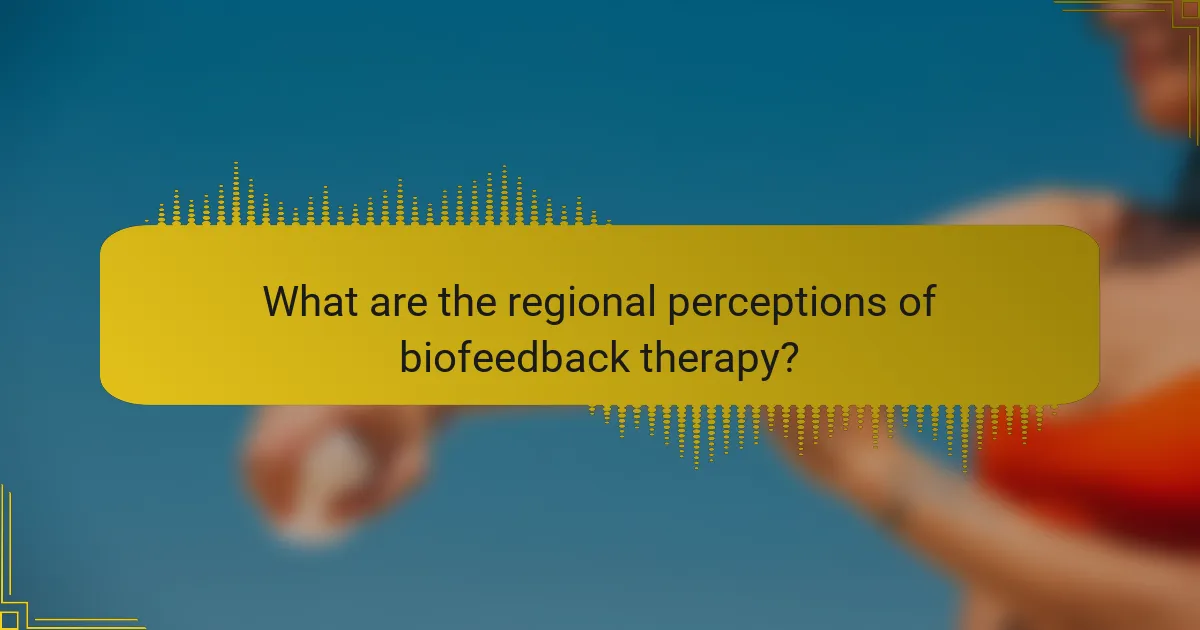 What are the regional perceptions of biofeedback therapy?